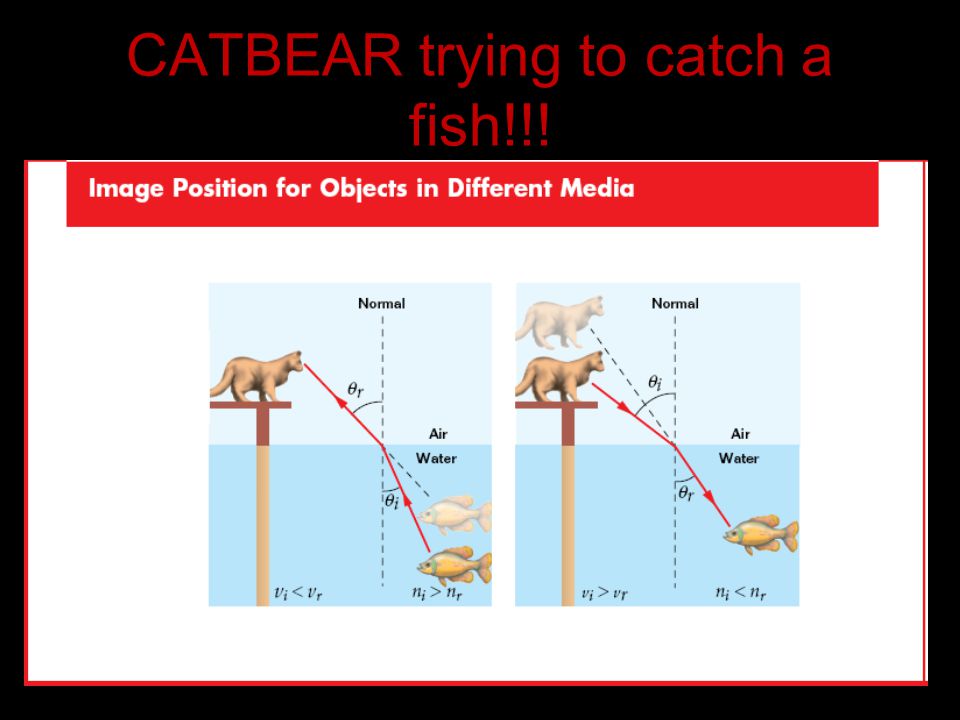 CATBEAR trying to catch a fish!!!

Image Position for Objects in Different Media

Normal
$\theta_r$
Air
Water
$\theta_i$
$v_i < v_r$
$n_i > n_r$

Normal
$\theta_i$
Air
Water
$\theta_r$
$v_i > v_r$
$n_i < n_r$